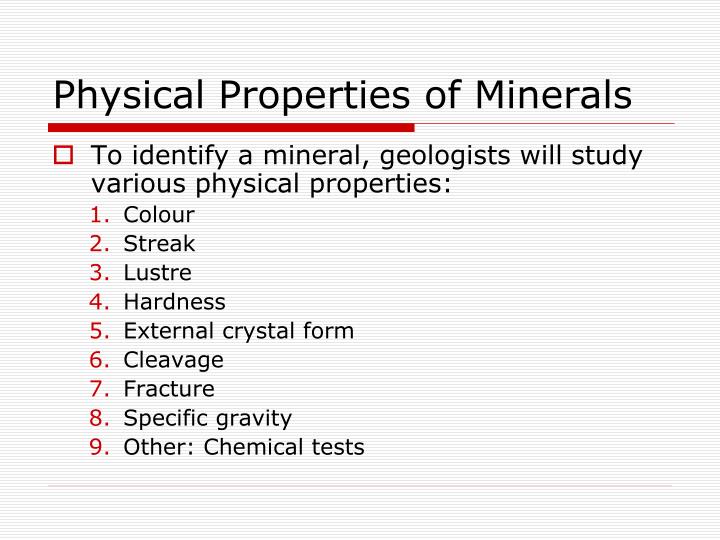 Physical Properties of Minerals

To identify a mineral, geologists will study various physical properties:

1. Colour
2. Streak
3. Lustre
4. Hardness
5. External crystal form
6. Cleavage
7. Fracture
8. Specific gravity
9. Other: Chemical tests